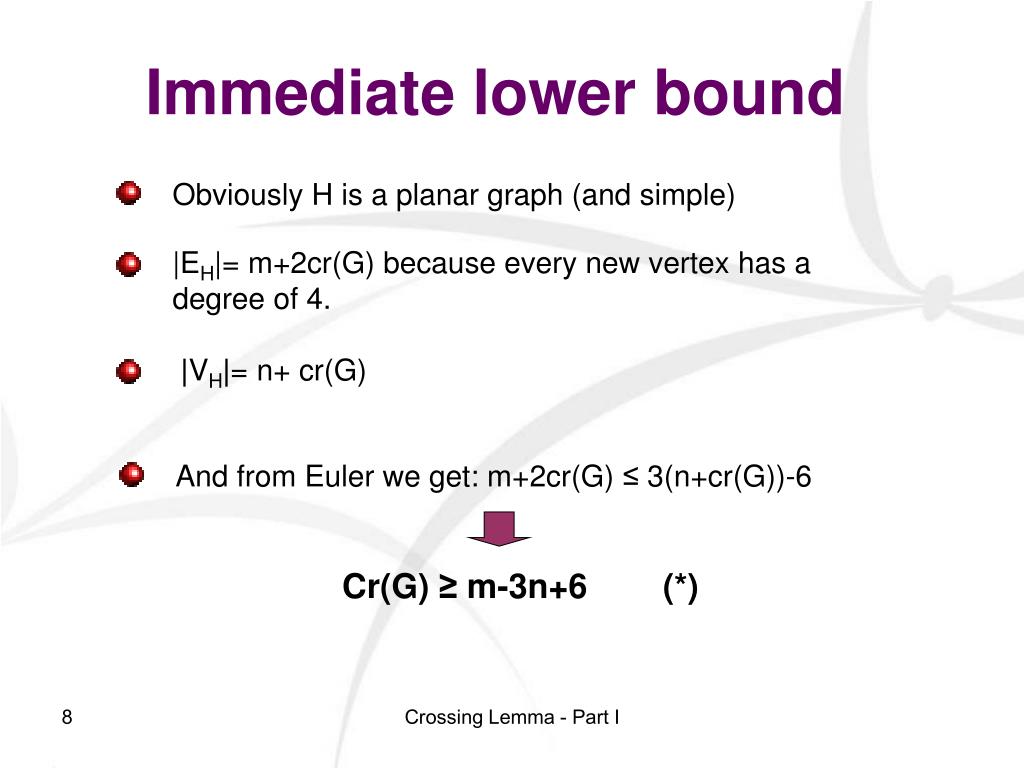 Immediate lower bound

Obviously H is a planar graph (and simple)

$|E_H|$= m+2cr(G) because every new vertex has a degree of 4.

$|V_H|$= n+ cr(G)

And from Euler we get: m+2cr(G) ≤ 3(n+cr(G))-6

Cr(G) ≥ m-3n+6 (*)

8

Crossing Lemma - Part I